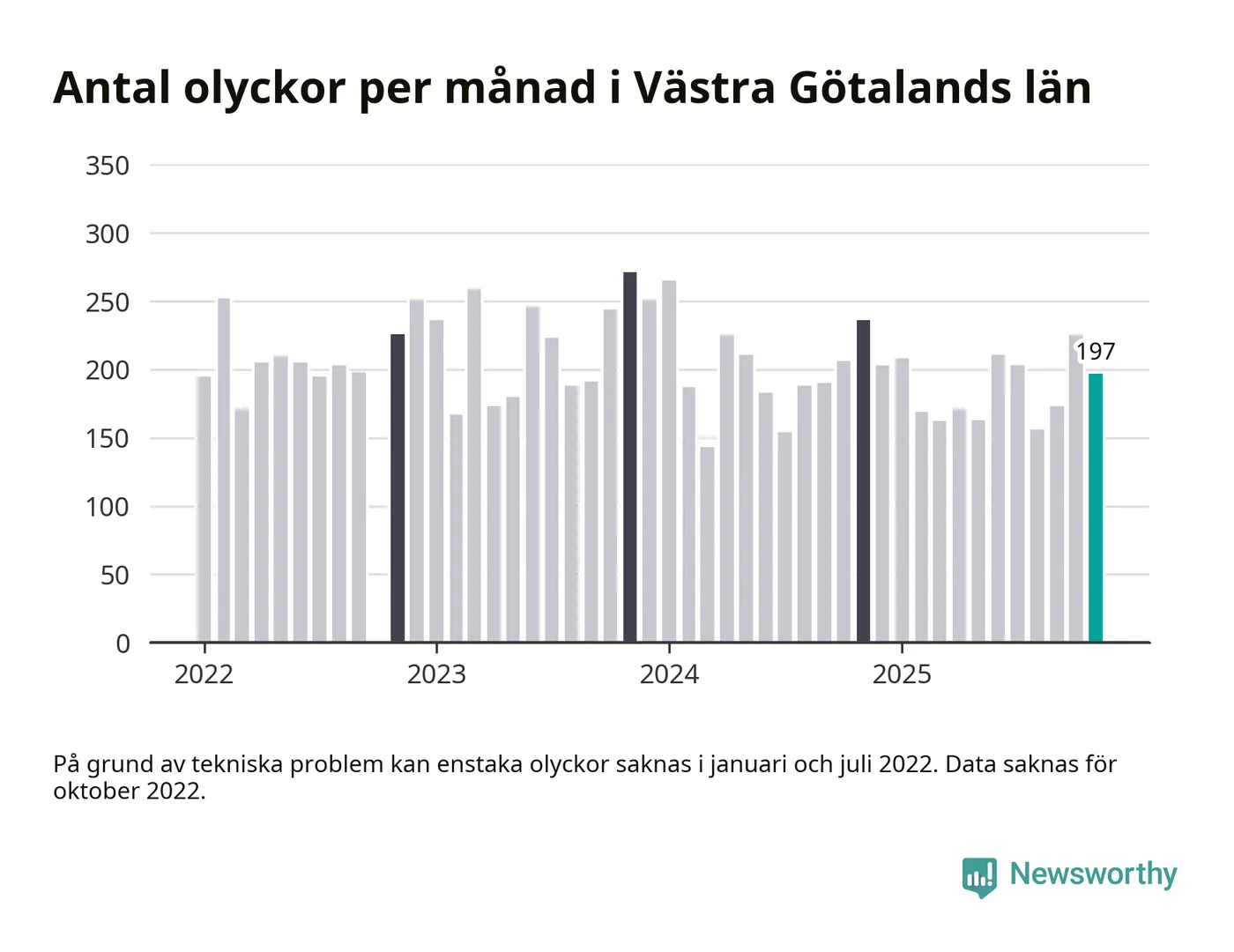 Antal olyckor per månad i Västra Götalands län

350
300
250
200
150
100
50
0

197

2022
2023
2024
2025

På grund av tekniska problem kan enstaka olyckor saknas i januari och juli 2022. Data saknas för oktober 2022.

Newsworthy